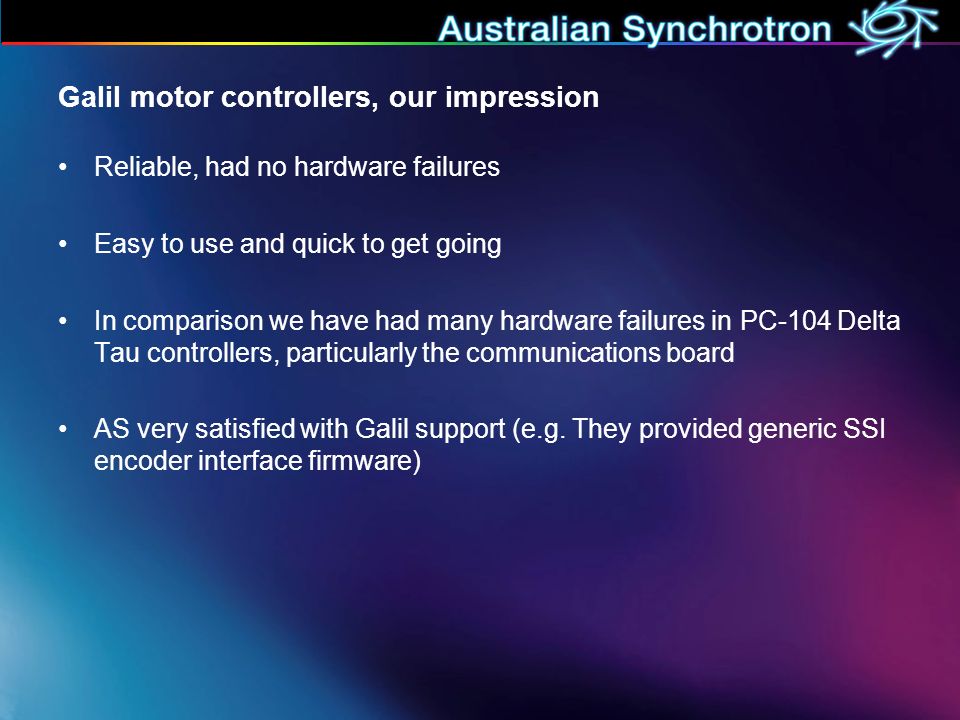 Australian Synchrotron

Galil motor controllers, our impression

• Reliable, had no hardware failures

• Easy to use and quick to get going

• In comparison we have had many hardware failures in PC-104 Delta Tau controllers, particularly the communications board

• AS very satisfied with Galil support (e.g. They provided generic SSI encoder interface firmware)